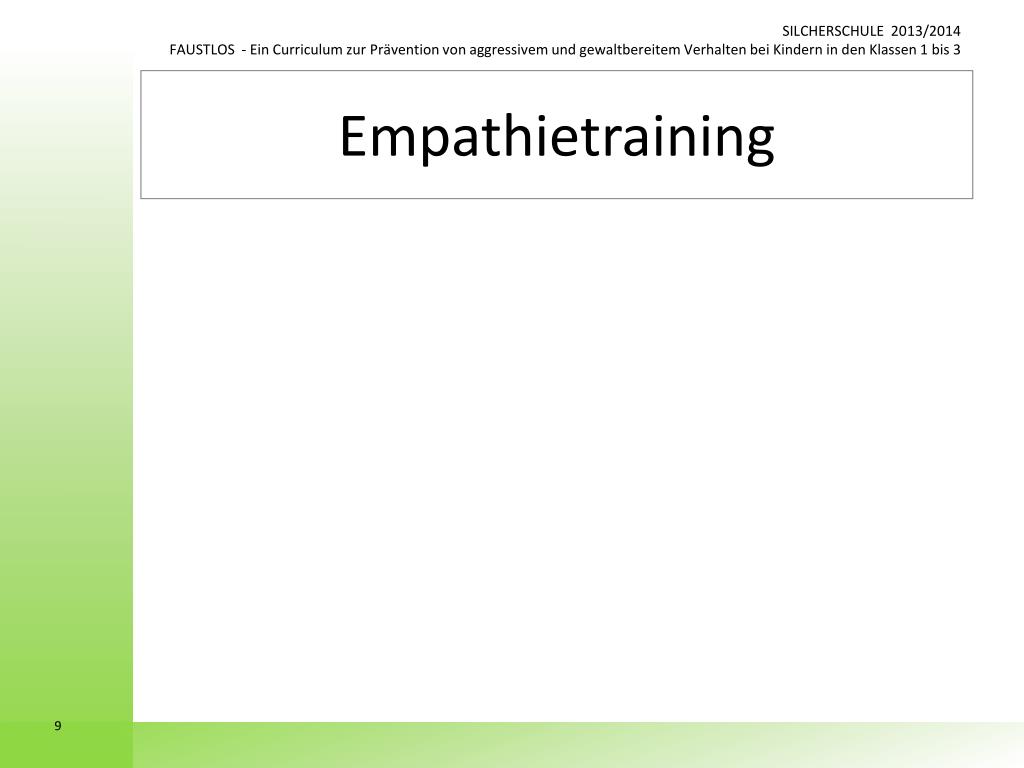 SILCHERSCHULE 2013/2014
FAUSTLOS - Ein Curriculum zur Prävention von aggressivem und gewaltbereitem Verhalten bei Kindern in den Klassen 1 bis 3

Empathietraining

9